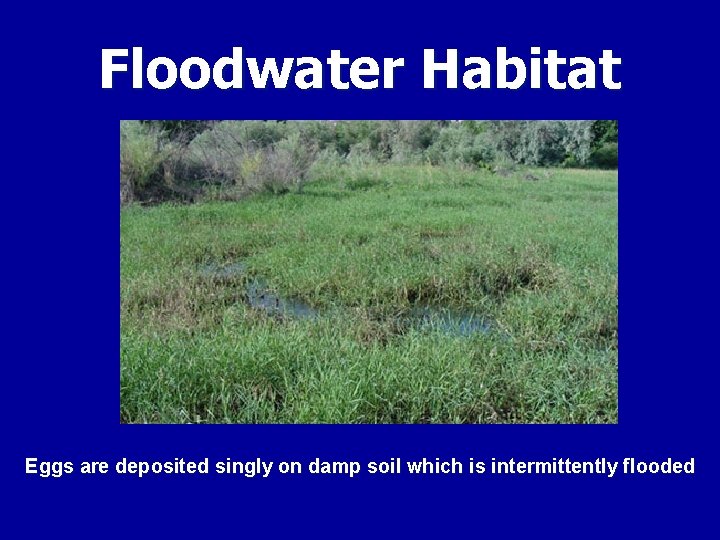 Floodwater Habitat

Eggs are deposited singly on damp soil which is intermittently flooded